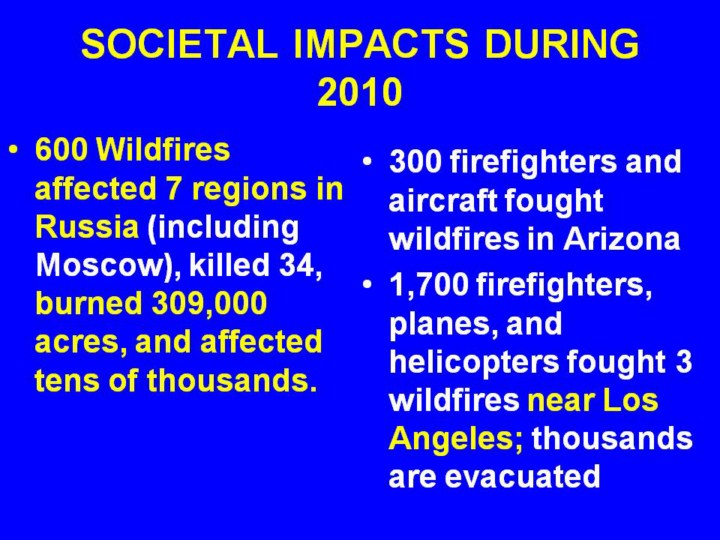 SOCIETAL IMPACTS DURING 2010

• 600 Wildfires affected 7 regions in Russia (including Moscow), killed 34, burned 309,000 acres, and affected tens of thousands.

• 300 firefighters and aircraft fought wildfires in Arizona

• 1,700 firefighters, planes, and helicopters fought 3 wildfires near Los Angeles; thousands are evacuated